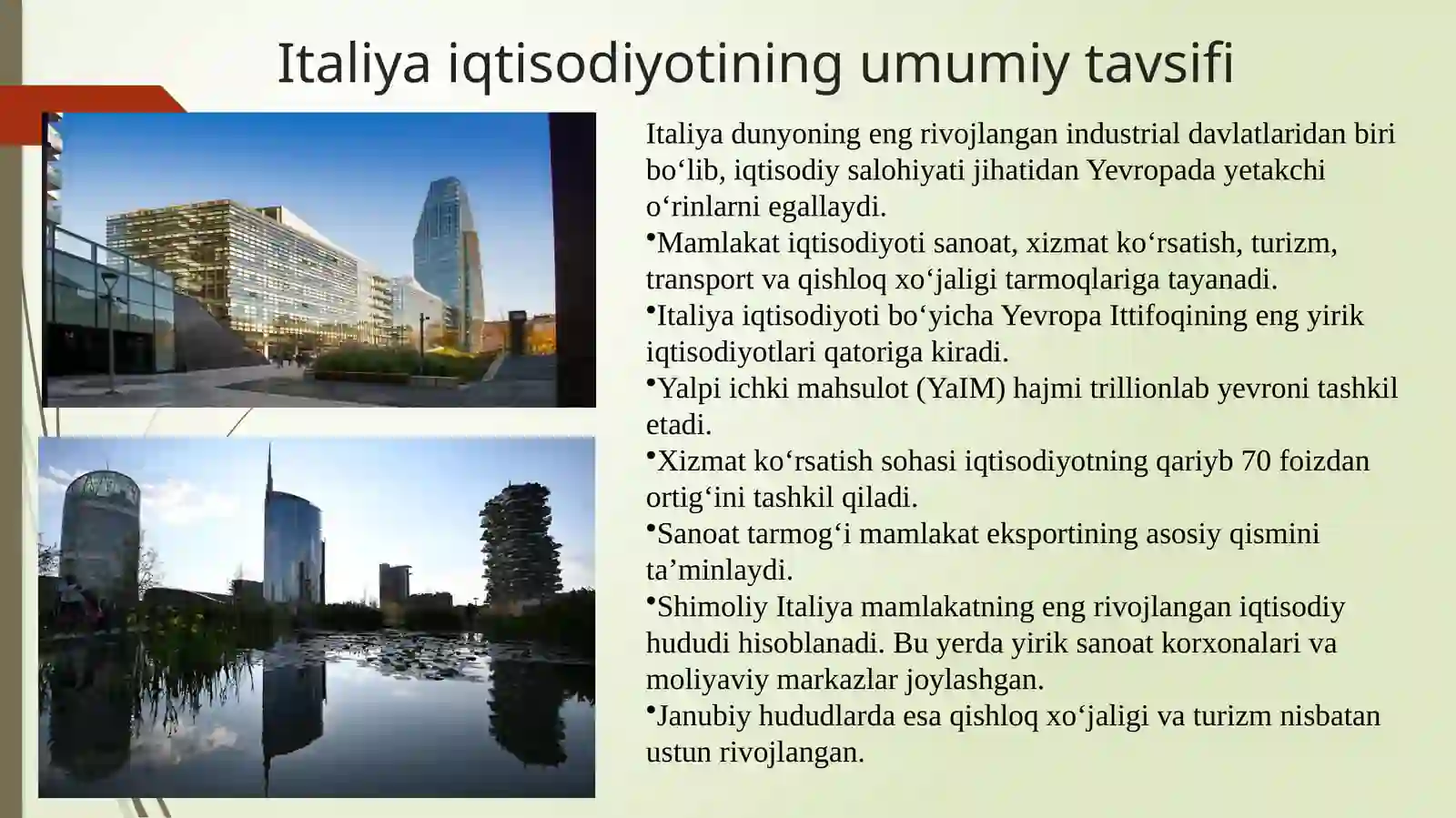 Italiya iqtisodiyotining umumiy tavsifi

Italiya dunyoning eng rivojlangan industrial davlatlaridan biri bo‘lib, iqtisodiy salohiyati jihatidan Yevropada yetakchi o‘rinlarni egallaydi.

•Mamlakat iqtisodiyoti sanoat, xizmat ko‘rsatish, turizm, transport va qishloq xo‘jaligi tarmoqlariga tayanadi.

•Italiya iqtisodiyoti bo‘yicha Yevropa Ittifoqining eng yirik iqtisodiyotlari qatoriga kiradi.

•Yalpi ichki mahsulot (YaIM) hajmi trillionlab yevroni tashkil etadi.

•Xizmat ko‘rsatish sohasi iqtisodiyotning qariyb 70 foizdan ortig‘ini tashkil qiladi.

•Sanoat tarmog‘i mamlakat eksportining asosiy qismini ta’minlaydi.

•Shimoliy Italiya mamlakatning eng rivojlangan iqtisodiy hududi hisoblanadi. Bu yerda yirik sanoat korxonalari va moliyaviy markazlar joylashgan.

•Janubiy hududlarda esa qishloq xo‘jaligi va turizm nisbatan ustun rivojlangan.